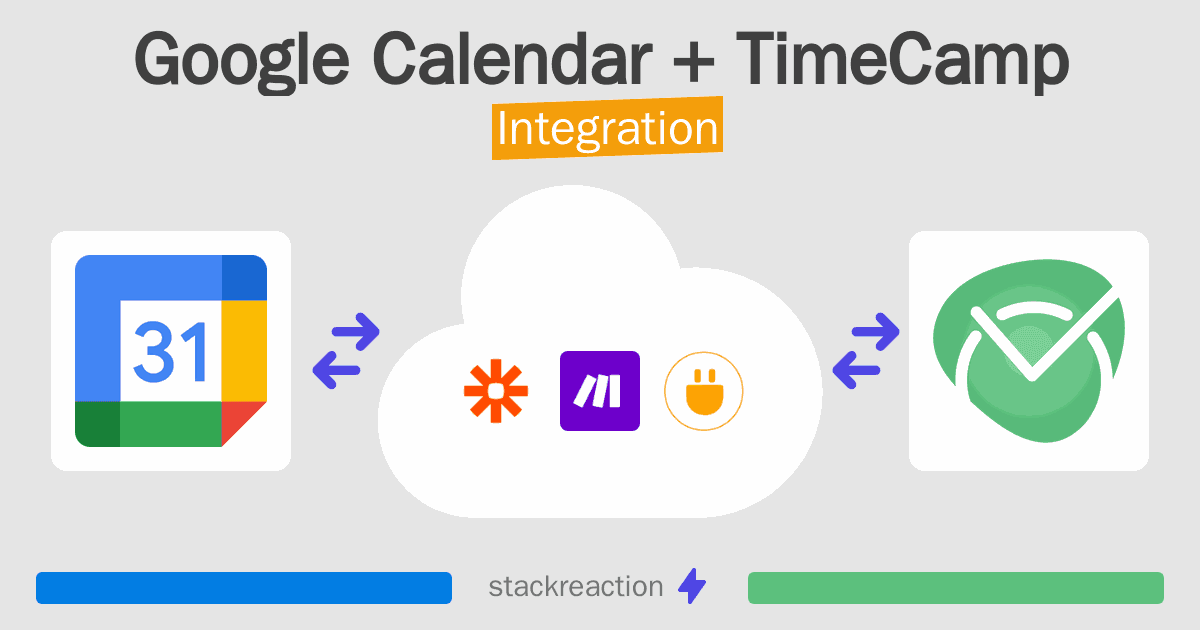 Google Calendar + TimeCamp
Integration

31

stackreaction